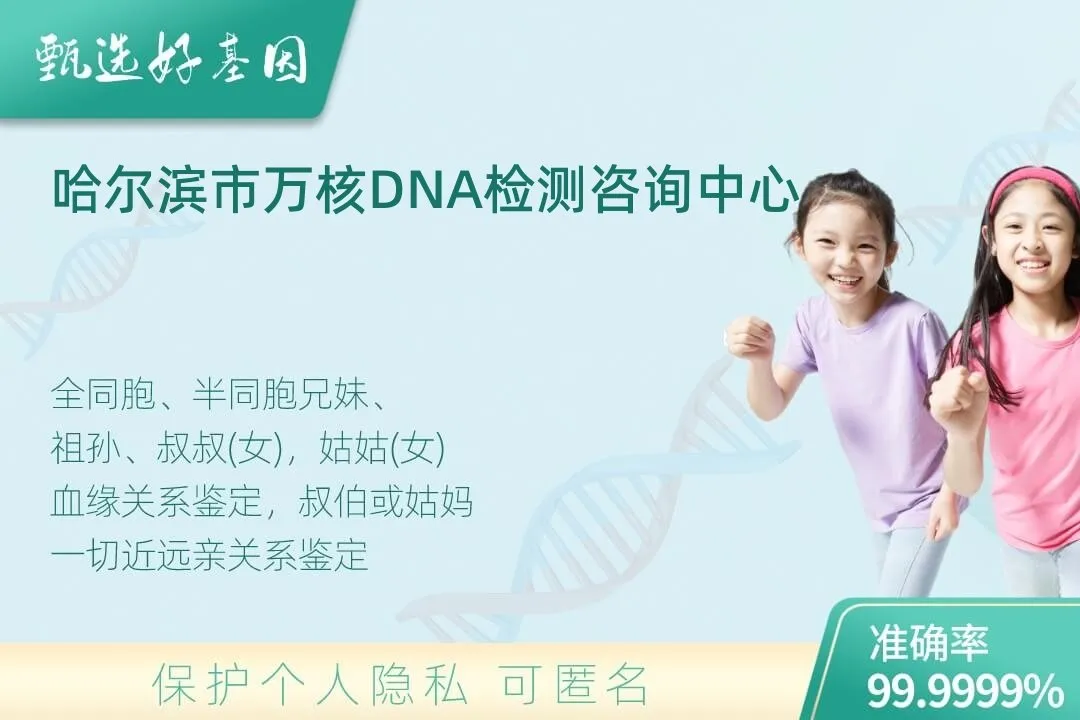 甄选好基因

哈尔滨市万核DNA检测咨询中心

全同胞、半同胞兄妹、
祖孙、叔叔(女)，姑姑(女)
血缘关系鉴定，叔伯或姑妈
一切近远亲关系鉴定

保护个人隐私 可匿名

准确率
99.9999%